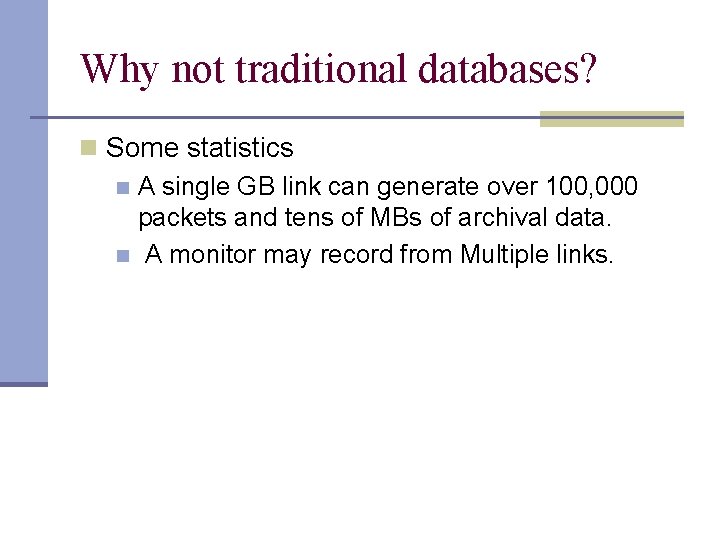 Why not traditional databases?

Some statistics

A single GB link can generate over 100,000 packets and tens of MBs of archival data.

A monitor may record from Multiple links.